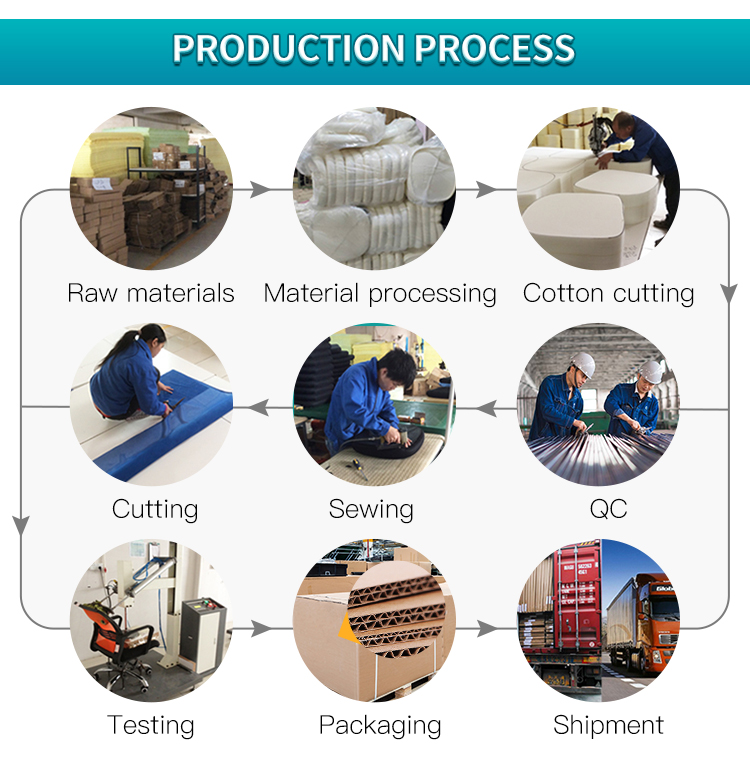 PRODUCTION PROCESS

Raw materials

Material processing

Cotton cutting

Cutting

Sewing

QC

Testing

Packaging

Shipment